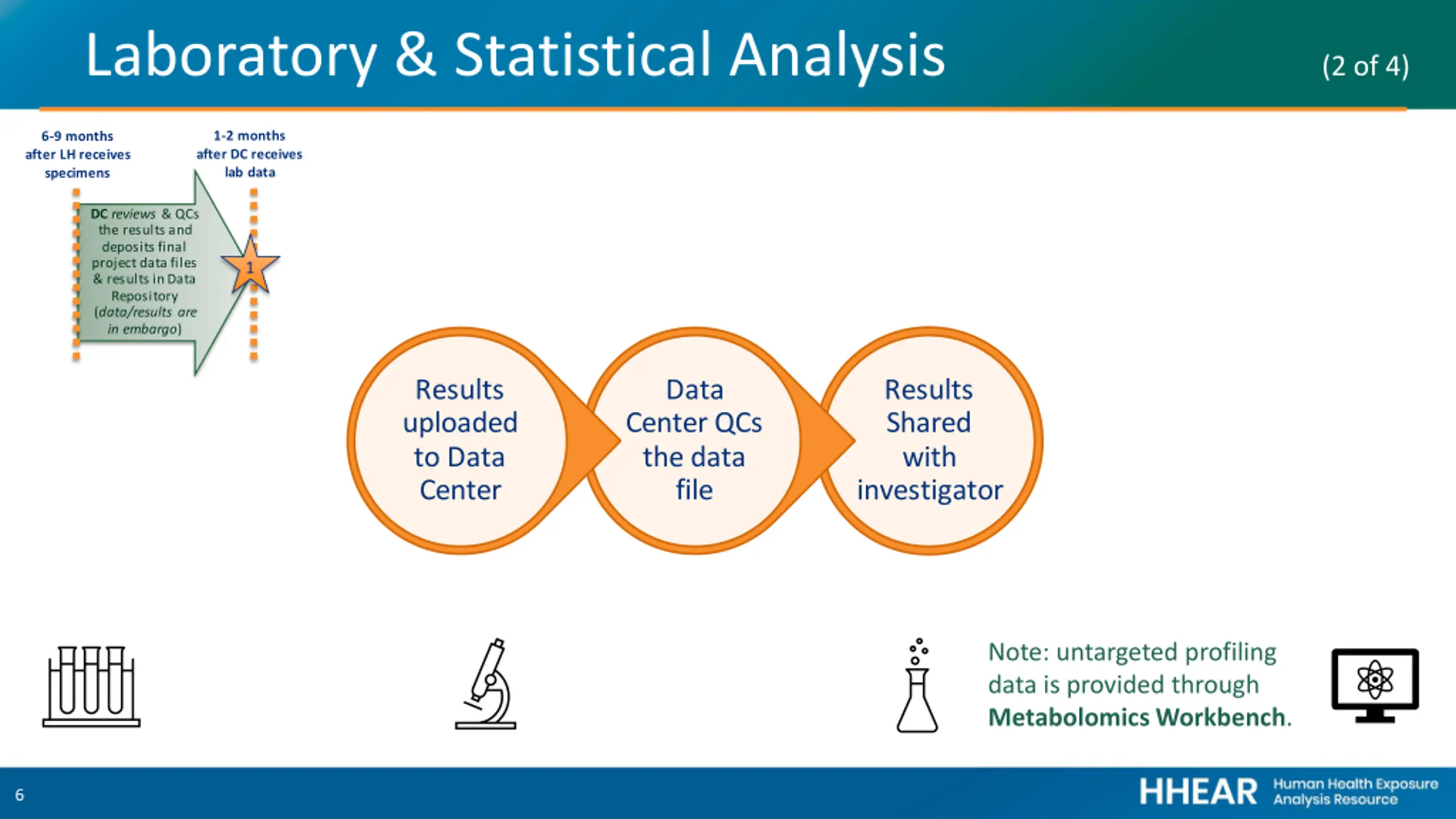 Laboratory & Statistical Analysis (2 of 4)

6-9 months after LH receives specimens

1-2 months after DC receives lab data

DC reviews & QCs the results and deposits final project data files & results in Data Repository (data/results are in embargo)

1

Results uploaded to Data Center

Data Center QCs the data file

Results Shared with investigator

Note: untargeted profiling data is provided through Metabolomics Workbench.

6

HHEAR Human Health Exposure Analysis Resource